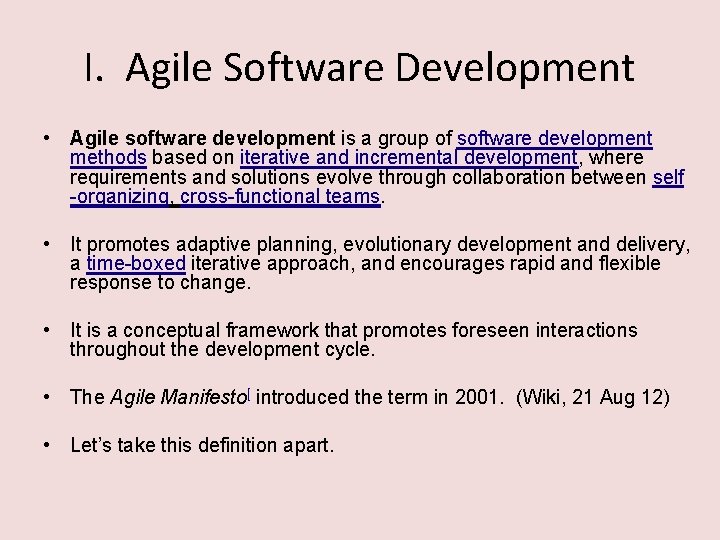 I. Agile Software Development

• Agile software development is a group of software development methods based on iterative and incremental development, where requirements and solutions evolve through collaboration between self-organizing, cross-functional teams.

• It promotes adaptive planning, evolutionary development and delivery, a time-boxed iterative approach, and encourages rapid and flexible response to change.

• It is a conceptual framework that promotes foreseen interactions throughout the development cycle.

• The Agile Manifesto[ introduced the term in 2001. (Wiki, 21 Aug 12)

• Let's take this definition apart.